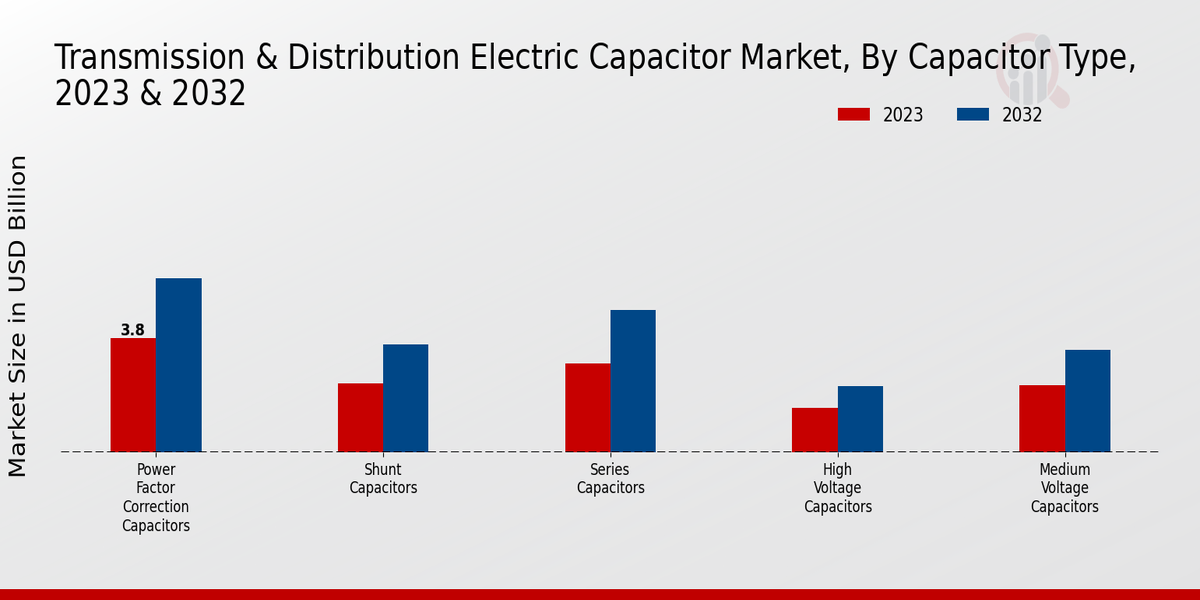 Transmission & Distribution Electric Capacitor Market, By Capacitor Type, 2023 & 2032

2023
2032

Market Size in USD Billion

3.8

Power Factor Correction Capacitors

Shunt Capacitors

Series Capacitors

High Voltage Capacitors

Medium Voltage Capacitors